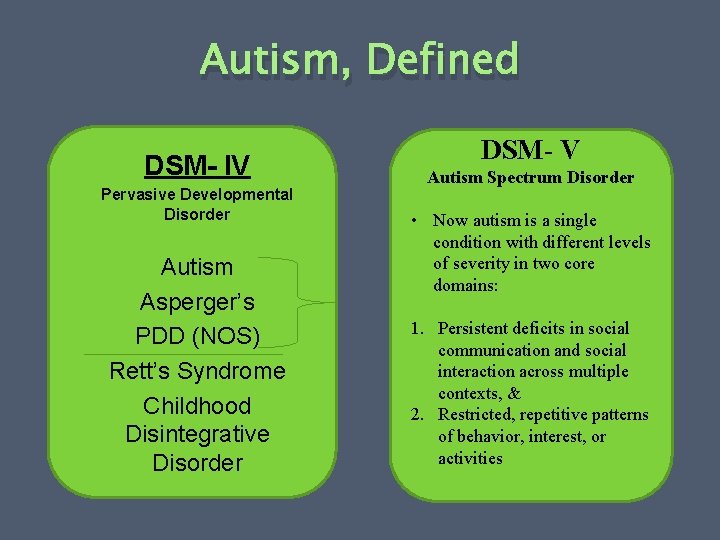 Autism, Defined

DSM- IV

Pervasive Developmental Disorder

Autism

Asperger's

PDD (NOS)

Rett's Syndrome

Childhood Disintegrative Disorder

DSM- V

Autism Spectrum Disorder

• Now autism is a single condition with different levels of severity in two core domains:

1. Persistent deficits in social communication and social interaction across multiple contexts, &
2. Restricted, repetitive patterns of behavior, interest, or activities